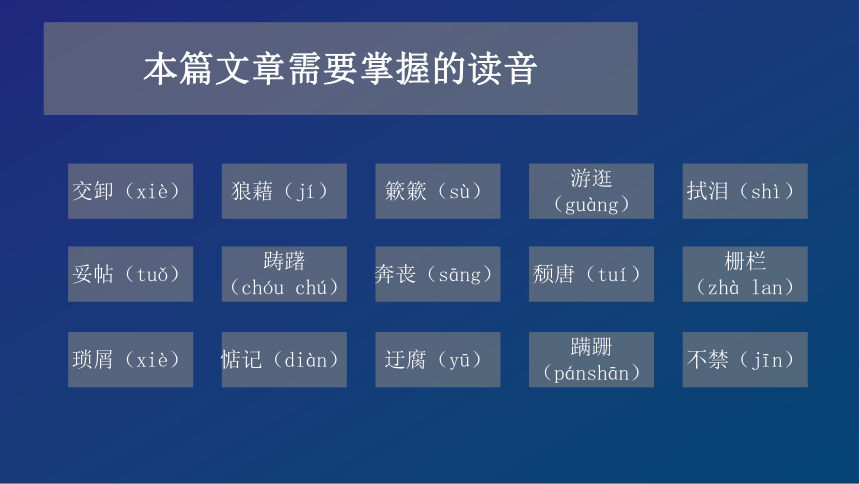 本篇文章需要掌握的读音

交卸（xiè）

狼藉（jí）

簌簌（sù）

游逛（guàng）

拭泪（shì）

妥帖（tuǒ）

踌躇（chóu chú）

奔丧（sāng）

颓唐（tuí）

栅栏（zhà lan）

琐屑（xiè）

惦记（diàn）

迂腐（yū）

蹒跚（pánshān）

不禁（jīn）